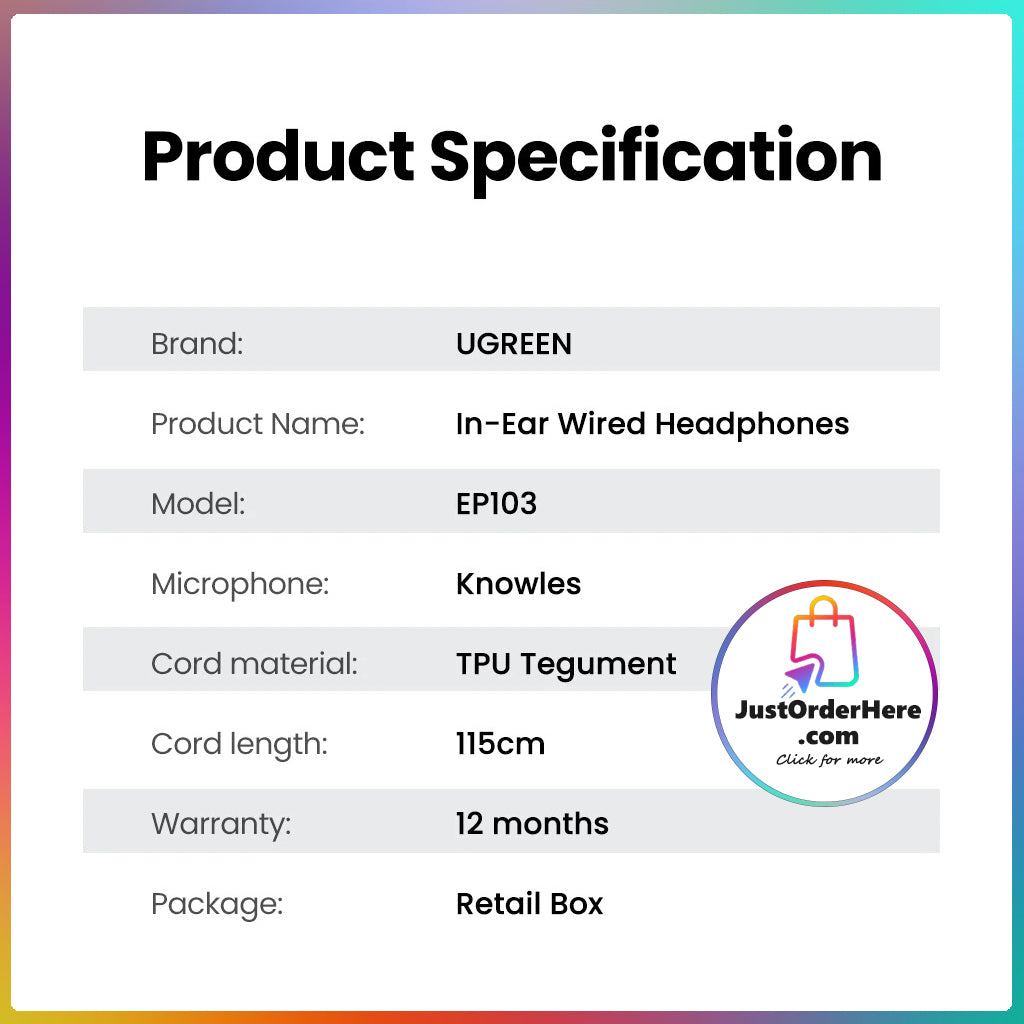 Product Specification

| | |
|---|---|
| Brand: | UGREEN |
| Product Name: | In-Ear Wired Headphones |
| Model: | EP103 |
| Microphone: | Knowles |
| Cord material: | TPU Tegument |
| Cord length: | 115cm |
| Warranty: | 12 months |
| Package: | Retail Box |

JustOrderHere
.com
Click for more